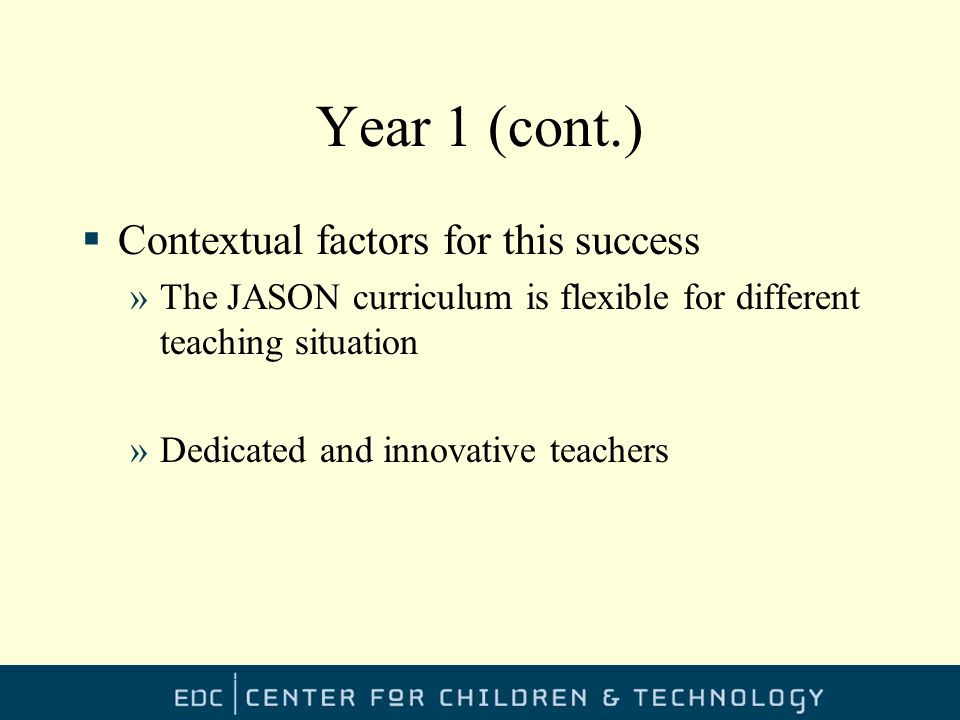 Year 1 (cont.)

▪ Contextual factors for this success

» The JASON curriculum is flexible for different teaching situation

» Dedicated and innovative teachers

EDC | CENTER FOR CHILDREN & TECHNOLOGY